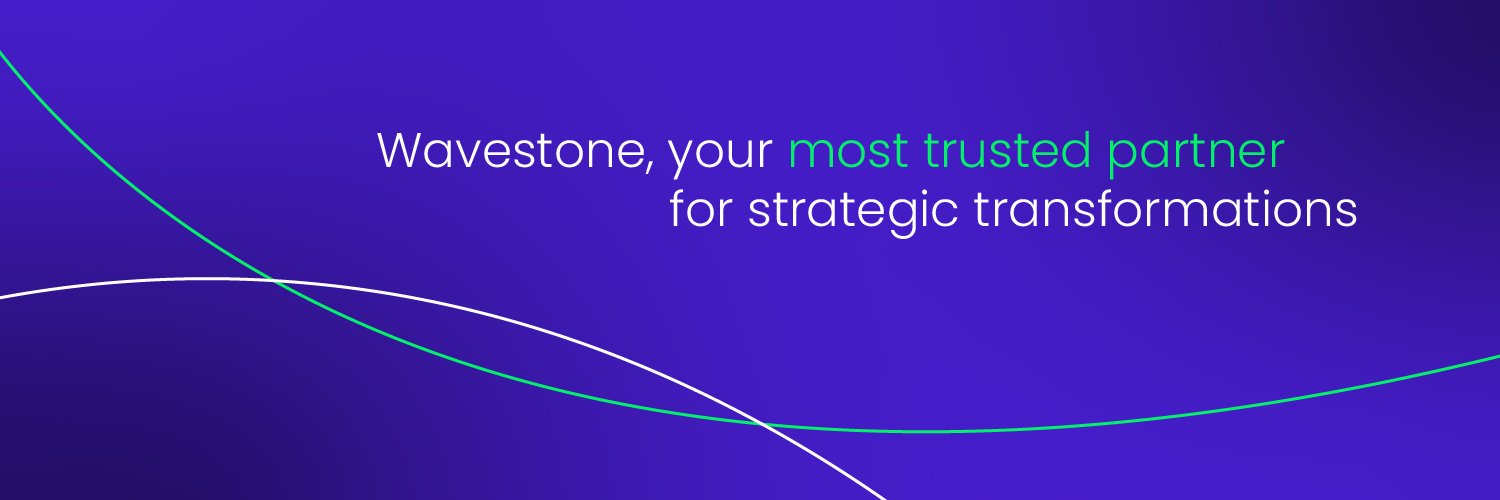 Wavestone, your most trusted partner
for strategic transformations